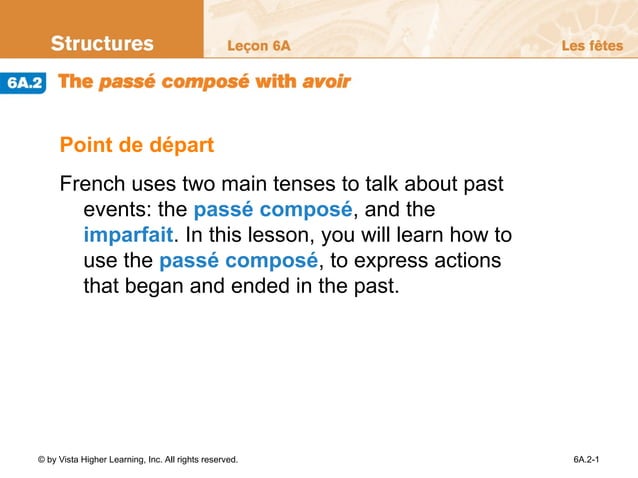 Structures Leçon 6A Les fêtes

6A.2 The passé composé with avoir

Point de départ

French uses two main tenses to talk about past events: the passé composé, and the imparfait. In this lesson, you will learn how to use the passé composé, to express actions that began and ended in the past.

© by Vista Higher Learning, Inc. All rights reserved. 6A.2-1